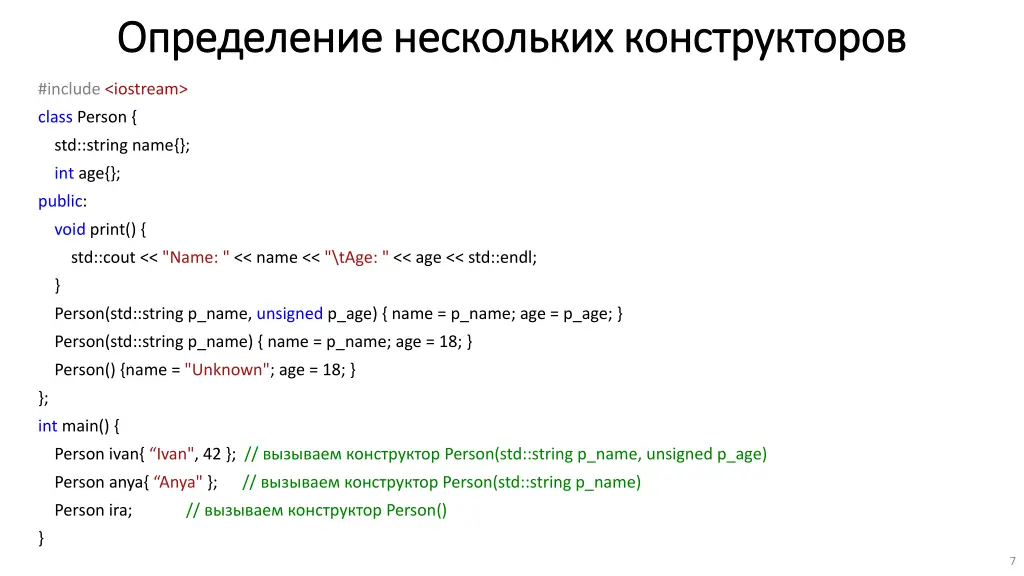 Определение нескольких конструкторов

#include <iostream>
class Person {
std::string name{};
int age{};
public:
void print() {
std::cout << "Name: " << name << "\tAge: " << age << std::endl;
}
Person(std::string p_name, unsigned p_age) { name = p_name; age = p_age; }
Person(std::string p_name) { name = p_name; age = 18; }
Person() {name = "Unknown"; age = 18; }
};
int main() {
Person ivan{ “Ivan", 42 }; // вызываем конструктор Person(std::string p_name, unsigned p_age)
Person anya{ “Anya" }; // вызываем конструктор Person(std::string p_name)
Person ira; // вызываем конструктор Person()
}

7